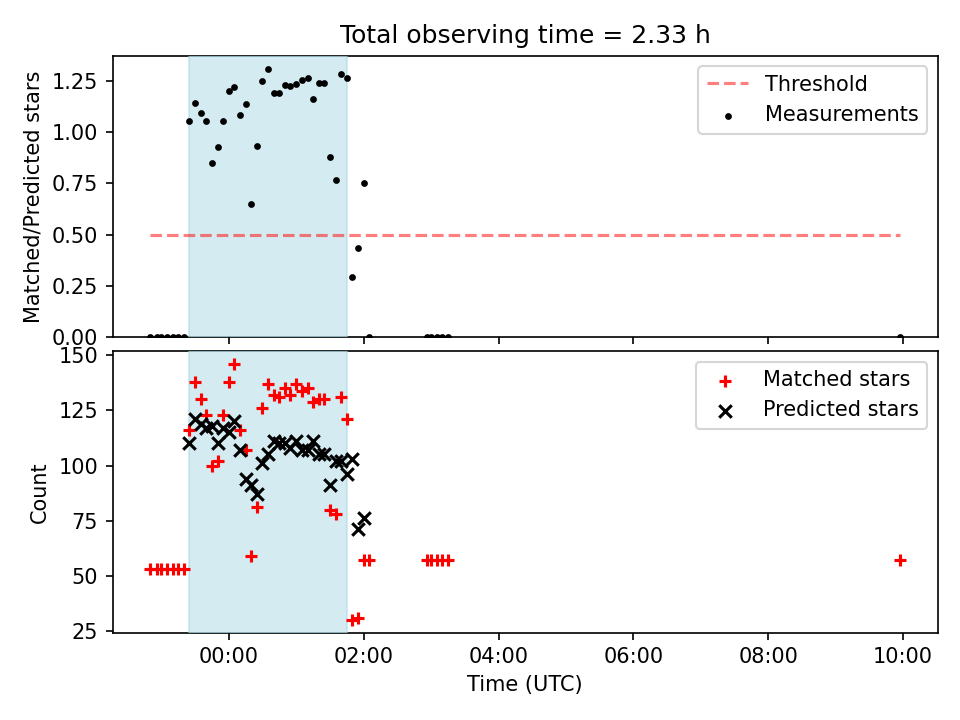 Total observing time = 2.33 h

Matched/Predicted stars

1.25
1.00
0.75
0.50
0.25
0.00

Threshold
Measurements

Count

150
125
100
75
50
25

Matched stars
Predicted stars

00:00
02:00
04:00
06:00
08:00
10:00

Time (UTC)